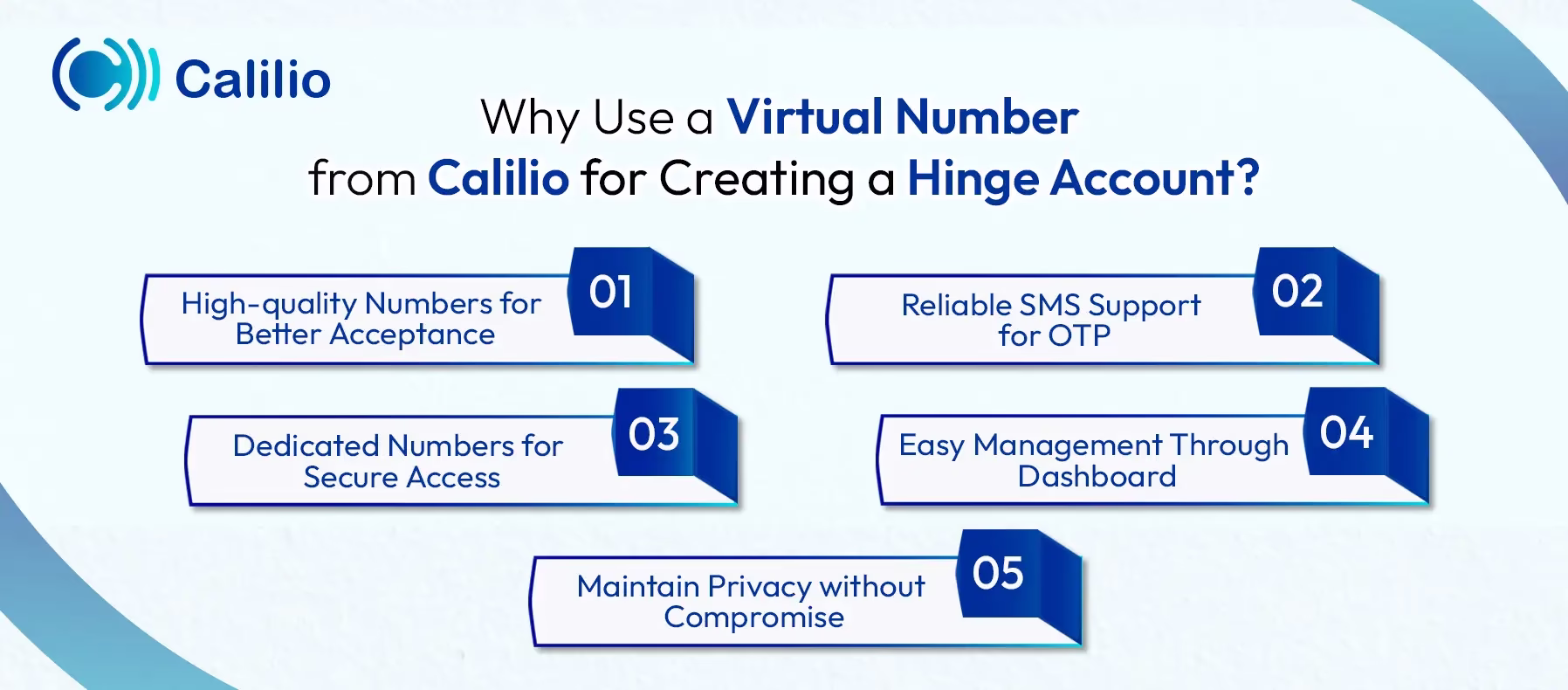 Calilio

Why Use a Virtual Number from Calilio for Creating a Hinge Account?

High-quality Numbers for Better Acceptance 01

Reliable SMS Support for OTP 02

Dedicated Numbers for Secure Access 03

Easy Management Through Dashboard 04

Maintain Privacy without Compromise 05